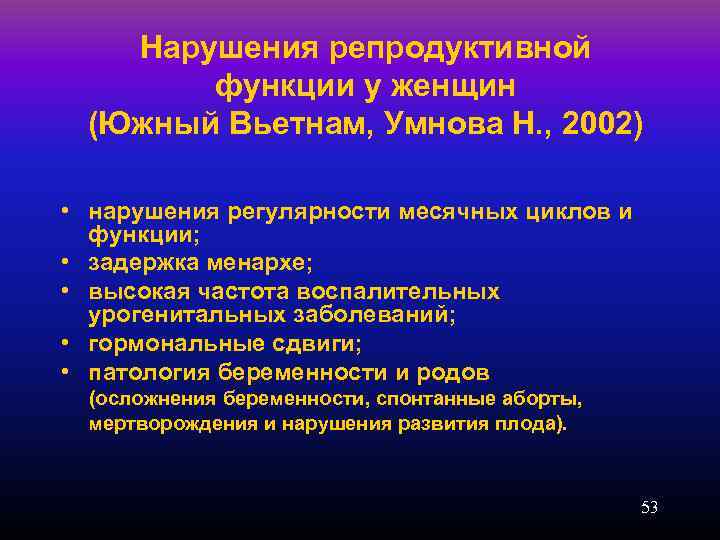 Нарушения репродуктивной функции у женщин (Южный Вьетнам, Умнова Н., 2002)

• нарушения регулярности месячных циклов и функции;
• задержка менархе;
• высокая частота воспалительных урогенитальных заболеваний;
• гормональные сдвиги;
• патология беременности и родов (осложнения беременности, спонтанные аборты, мертворождения и нарушения развития плода).

53